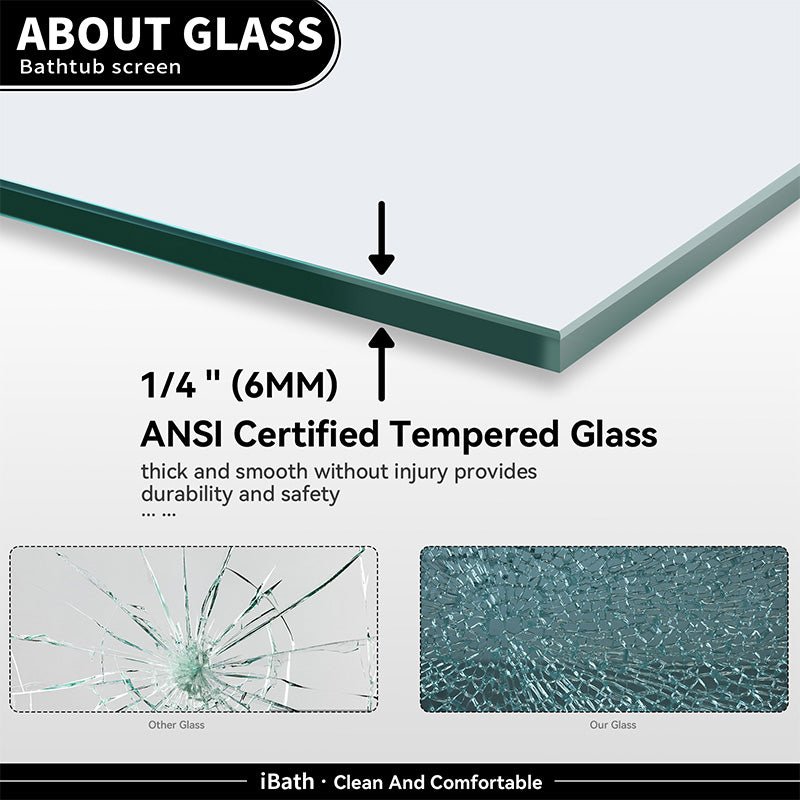 ABOUT GLASS
Bathtub screen

1/4 " (6MM)
ANSI Certified Tempered Glass
thick and smooth without injury provides durability and safety
... ...

Other Glass

Our Glass

iBath · Clean And Comfortable